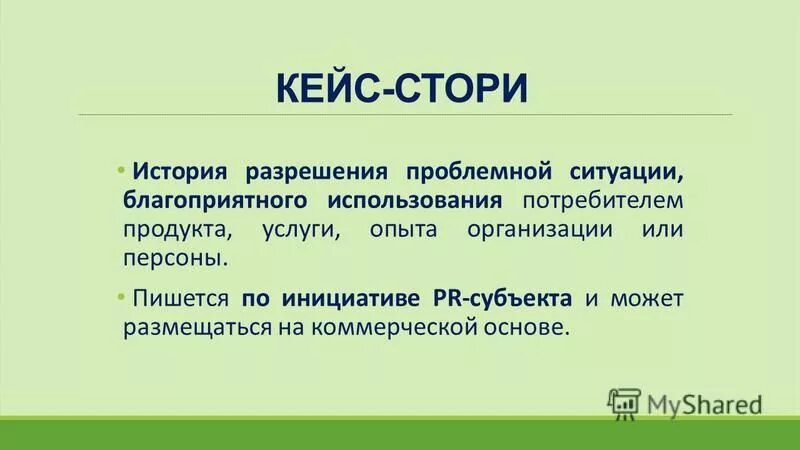 КЕЙС-СТОРИ

• История разрешения проблемной ситуации, благоприятного использования потребителем продукта, услуги, опыта организации или персоны.

• Пишется по инициативе PR-субъекта и может размещаться на коммерческой основе.

MyShared